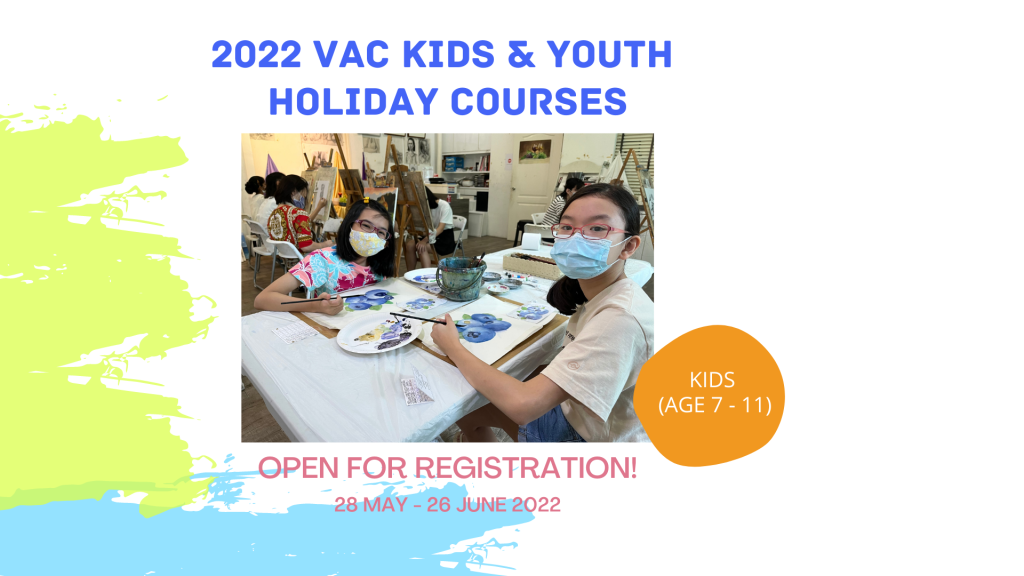 2022 VAC KIDS & YOUTH HOLIDAY COURSES

KIDS
(AGE 7 - 11)

OPEN FOR REGISTRATION!

28 MAY - 26 JUNE 2022